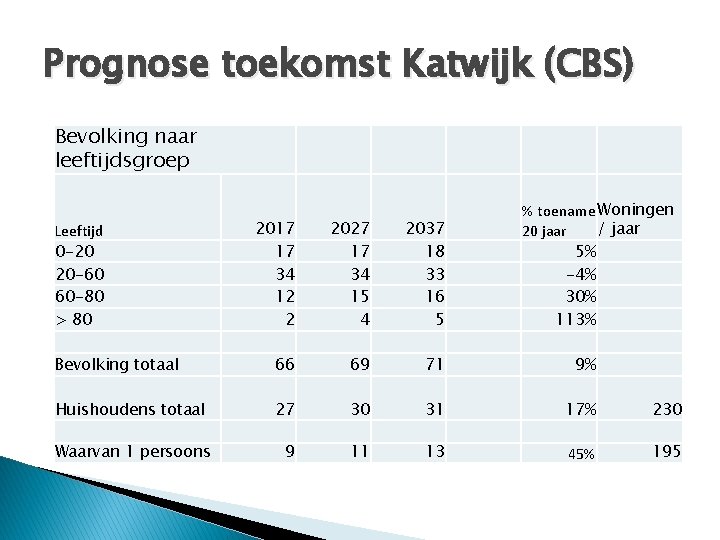 Prognose toekomst Katwijk (CBS)

| Bevolking naar leeftijdsgroep | | | | | | |
|---|---|---|---|---|---|---|
| Leeftijd | 2017 | 2027 | 2037 | | % toename 20 jaar | Woningen / jaar |
| 0-20 | 17 | 17 | 18 | | 5% | |
| 20-60 | 34 | 34 | 33 | | -4% | |
| 60-80 | 12 | 15 | 16 | | 30% | |
| > 80 | 2 | 4 | 5 | | 113% | |
| | | | | | | |
| Bevolking totaal | 66 | 69 | 71 | | 9% | |
| Huishoudens totaal | 27 | 30 | 31 | | 17% | 230 |
| | | | | | | |
| Waarvan 1 persoons | 9 | 11 | 13 | | 45% | 195 |